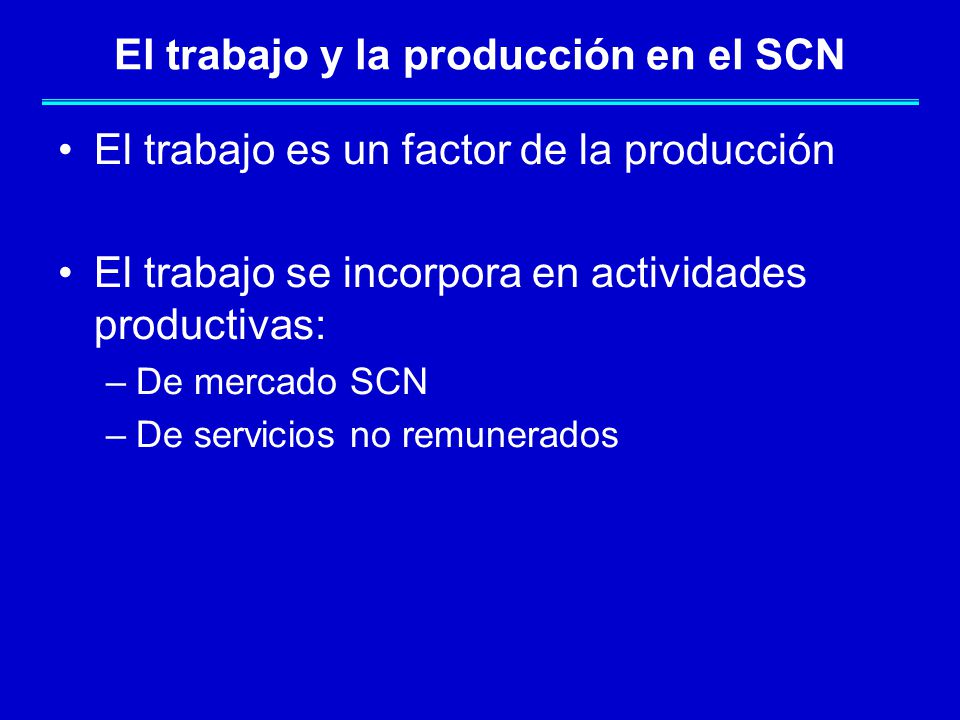 El trabajo y la producción en el SCN

• El trabajo es un factor de la producción

• El trabajo se incorpora en actividades productivas:
– De mercado SCN
– De servicios no remunerados